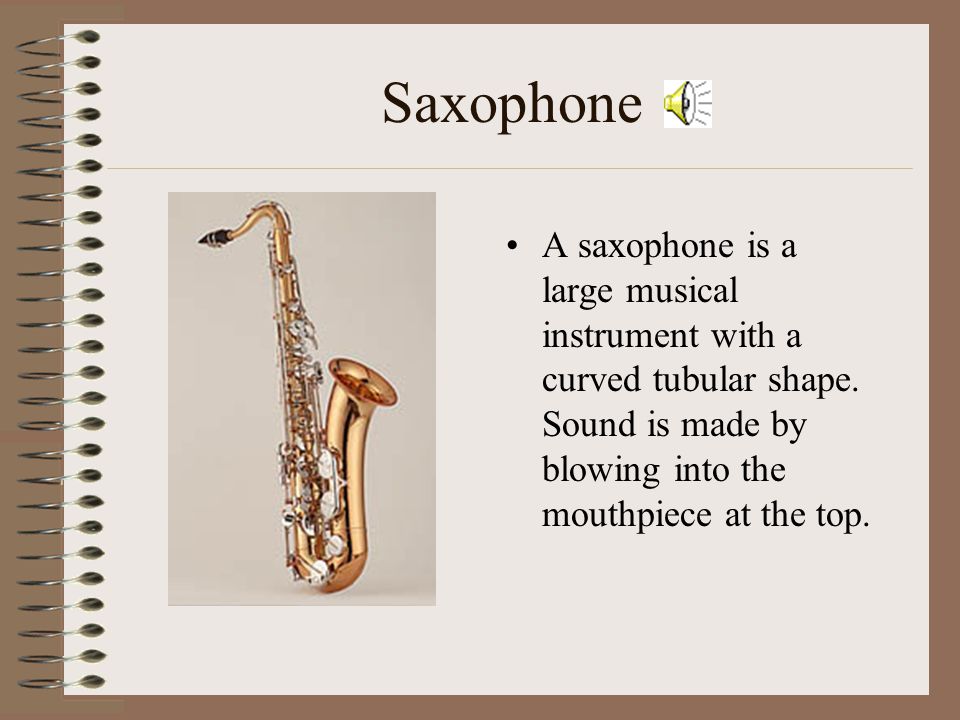 Saxophone

• A saxophone is a large musical instrument with a curved tubular shape. Sound is made by blowing into the mouthpiece at the top.